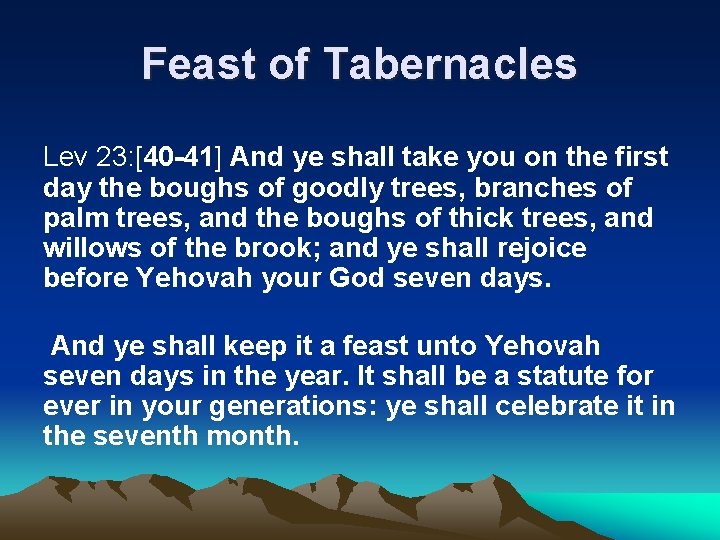 Feast of Tabernacles

Lev 23:[40-41] And ye shall take you on the first day the boughs of goodly trees, branches of palm trees, and the boughs of thick trees, and willows of the brook; and ye shall rejoice before Yehovah your God seven days.

And ye shall keep it a feast unto Yehovah seven days in the year. It shall be a statute for ever in your generations: ye shall celebrate it in the seventh month.